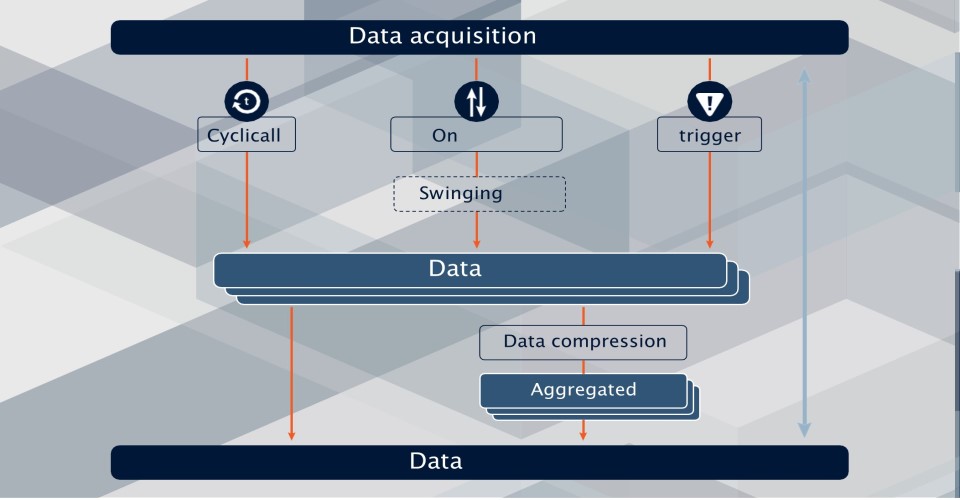 Data acquisition

Cyclicall

On

trigger

Swinging

Data

Data compression

Aggregated

Data